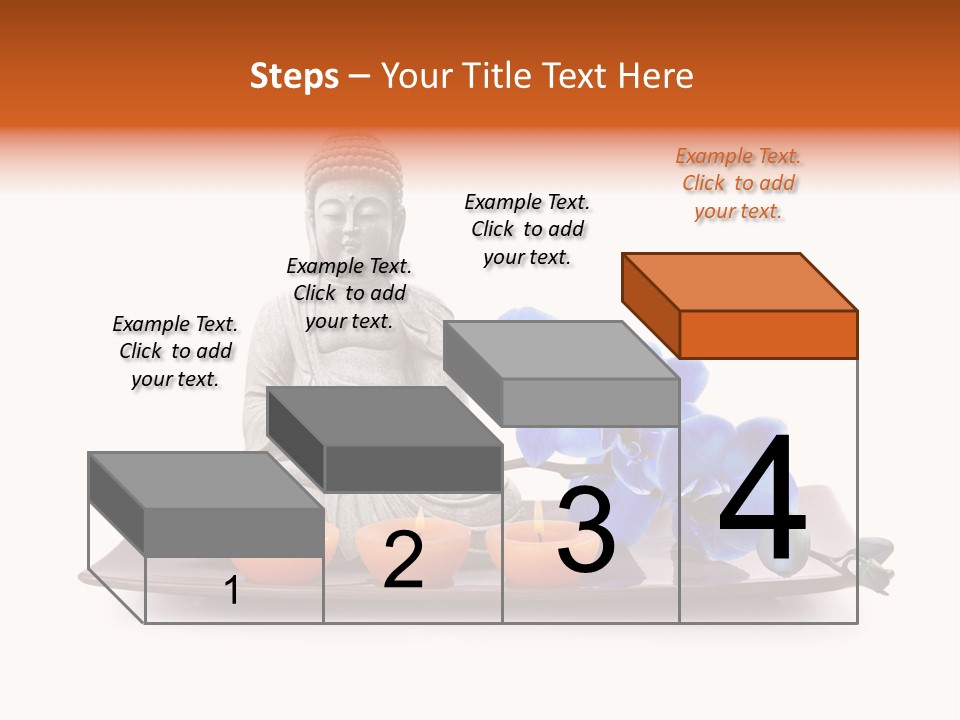 Steps – Your Title Text Here

Example Text. Click to add your text.

Example Text. Click to add your text.

Example Text. Click to add your text.

Example Text. Click to add your text.

1

2

3

4